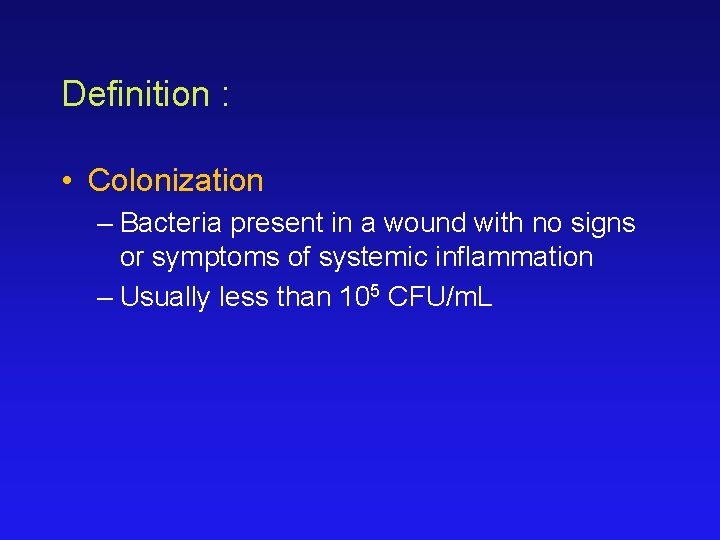 Definition :

• Colonization

– Bacteria present in a wound with no signs or symptoms of systemic inflammation

– Usually less than $10^5$ CFU/mL